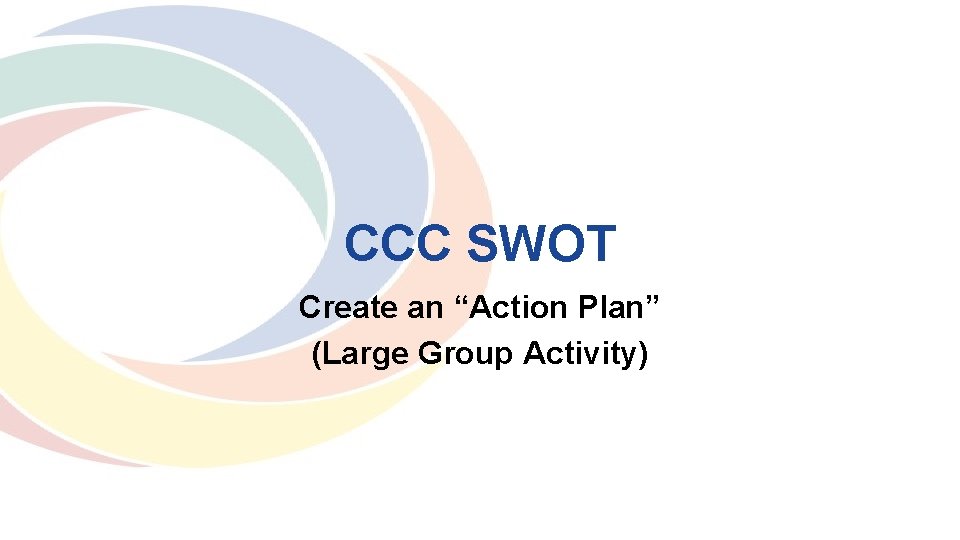 CCC SWOT

Create an “Action Plan”
(Large Group Activity)